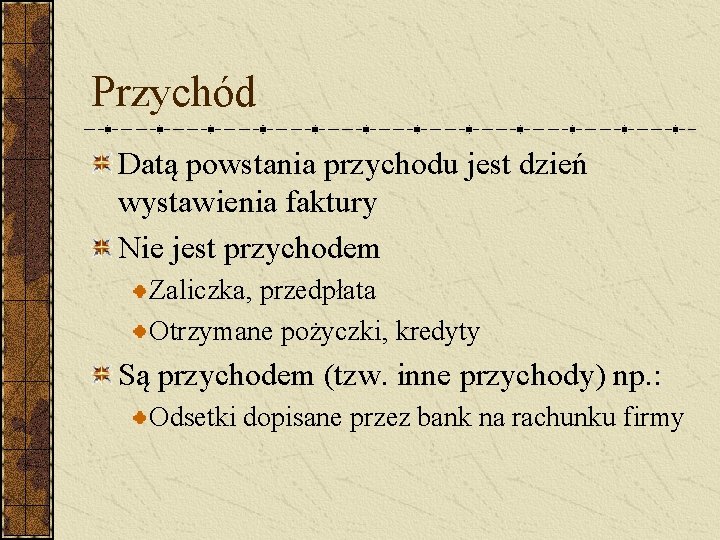 Przychód

Datą powstania przychodu jest dzień wystawienia faktury

Nie jest przychodem

Zaliczka, przedpłata

Otrzymane pożyczki, kredyty

Są przychodem (tzw. inne przychody) np.:

Odsetki dopisane przez bank na rachunku firmy